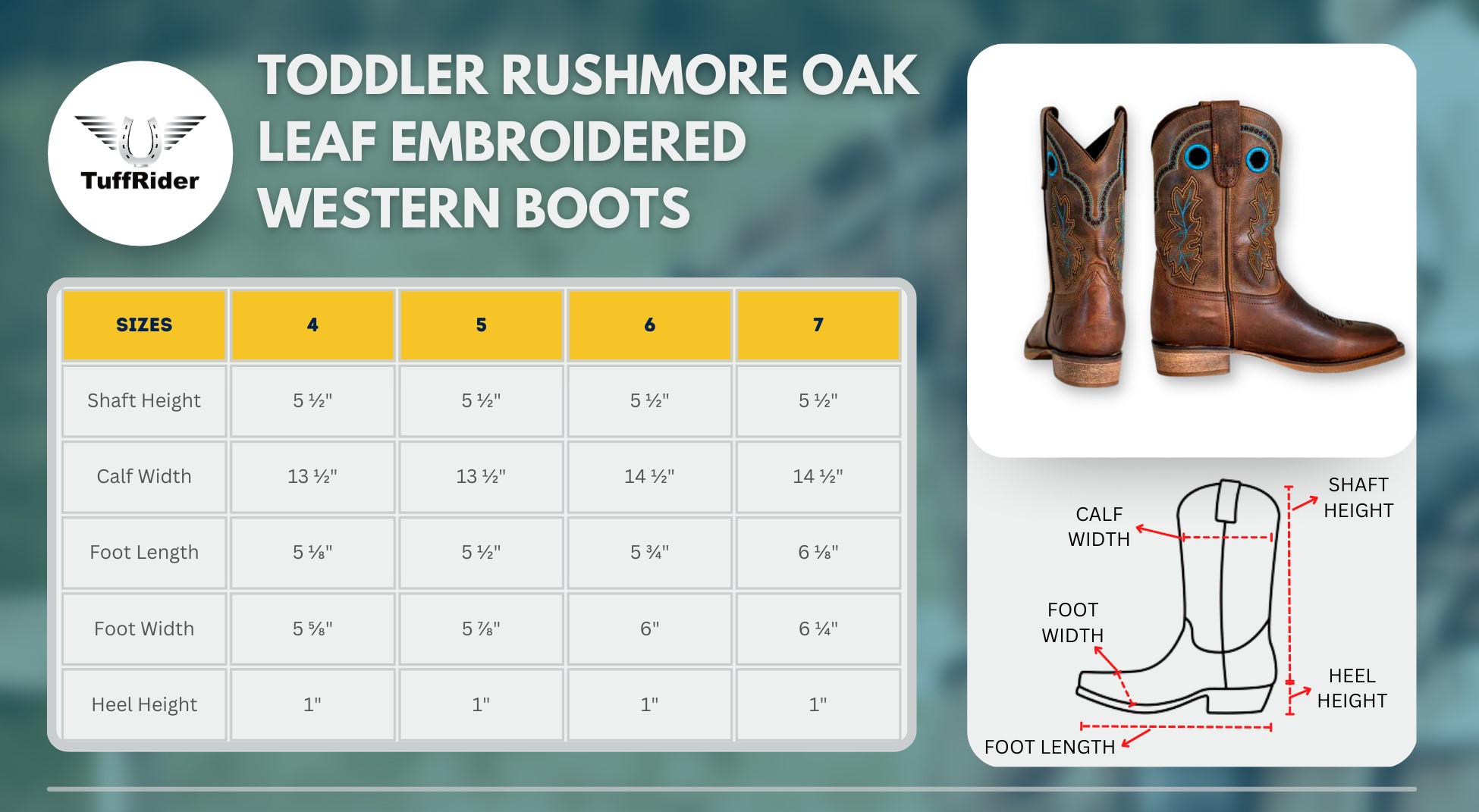 TuffRider

TODDLER RUSHMORE OAK LEAF EMBROIDERED WESTERN BOOTS

| SIZES | 4 | 5 | 6 | 7 |
|---|---|---|---|---|
| Shaft Height | 5 ½" | 5 ½" | 5 ½" | 5 ½" |
| Calf Width | 13 ½" | 13 ½" | 14 ½" | 14 ½" |
| Foot Length | 5 ⅛" | 5 ½" | 5 ¾" | 6 ⅛" |
| Foot Width | 5 ⅝" | 5 ⅞" | 6" | 6 ¼" |
| Heel Height | 1" | 1" | 1" | 1" |

CALF WIDTH

SHAFT HEIGHT

FOOT WIDTH

HEEL HEIGHT

FOOT LENGTH